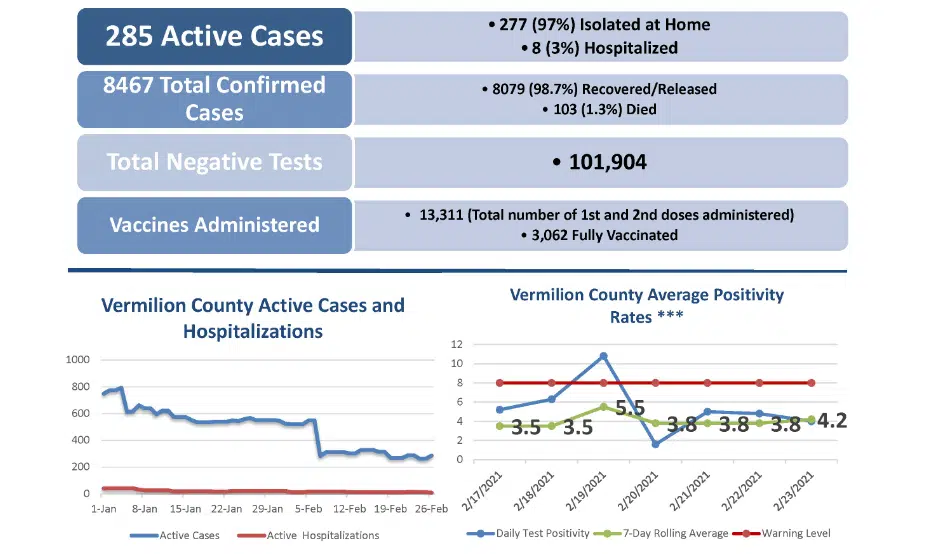 285 Active Cases

• 277 (97%) Isolated at Home
• 8 (3%) Hospitalized

8467 Total Confirmed Cases

• 8079 (98.7%) Recovered/Released
• 103 (1.3%) Died

Total Negative Tests

• 101,904

Vaccines Administered

• 13,311 (Total number of 1st and 2nd doses administered)
• 3,062 Fully Vaccinated

Vermilion County Active Cases and Hospitalizations

1000
800
600
400
200
0

1-Jan 8-Jan 15-Jan 22-Jan 29-Jan 5-Feb 12-Feb 19-Feb 26-Feb

Active Cases
Active Hospitalizations

Vermilion County Average Positivity Rates ***

12
10
8
6
4
2
0

3.5 3.5 5.5 3.8 3.8 3.8 4.2

2/17/2021 2/18/2021 2/19/2021 2/20/2021 2/21/2021 2/22/2021 2/23/2021

Daily Test Positivity
7-Day Rolling Average
Warning Level